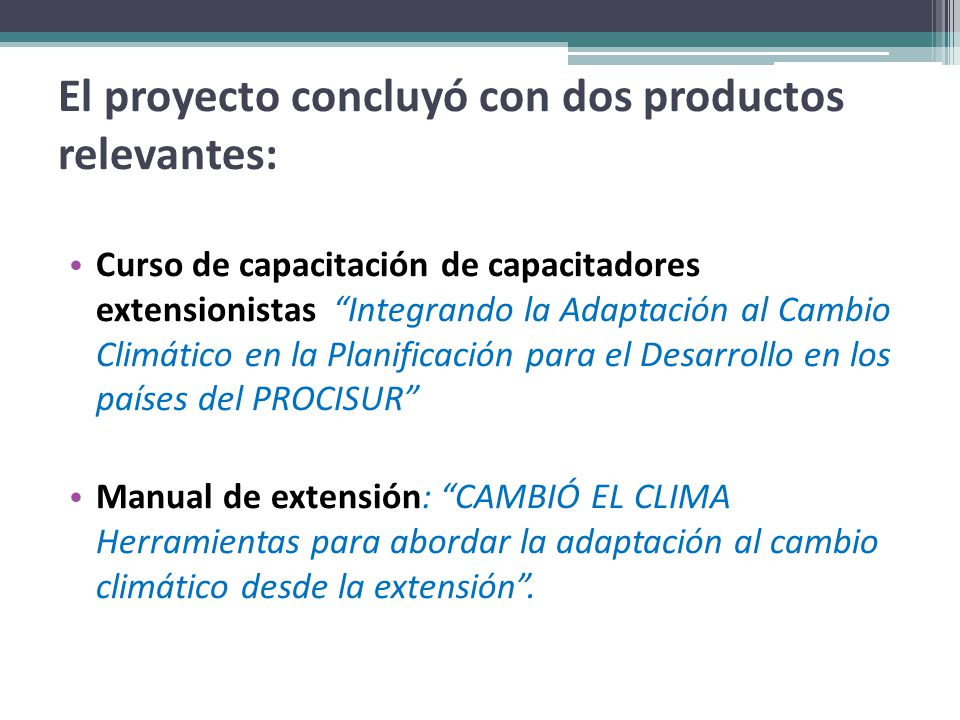 El proyecto concluyó con dos productos relevantes:

• Curso de capacitación de capacitadores extensionistas “Integrando la Adaptación al Cambio Climático en la Planificación para el Desarrollo en los países del PROCISUR”

• Manual de extensión: “CAMBIÓ EL CLIMA Herramientas para abordar la adaptación al cambio climático desde la extensión”.